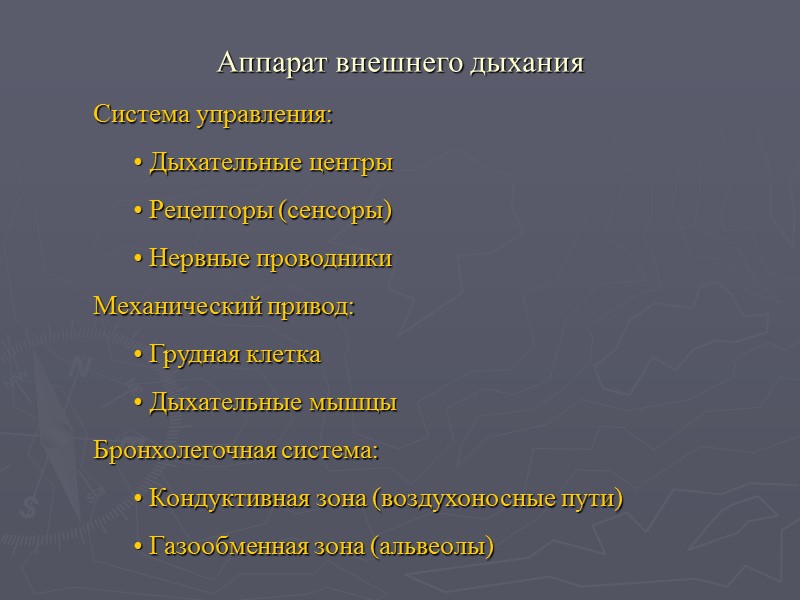 Аппарат внешнего дыхания

Система управления:

• Дыхательные центры

• Рецепторы (сенсоры)

• Нервные проводники

Механический привод:

• Грудная клетка

• Дыхательные мышцы

Бронхолегочная система:

• Кондуктивная зона (воздухоносные пути)

• Газообменная зона (альвеолы)